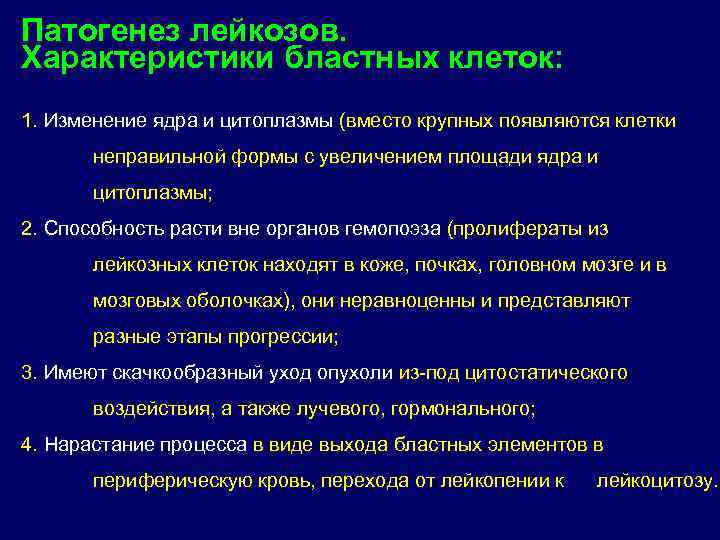 Патогенез лейкозов.
Характеристики бластных клеток:

1. Изменение ядра и цитоплазмы (вместо крупных появляются клетки неправильной формы с увеличением площади ядра и цитоплазмы;

2. Способность расти вне органов гемопоэза (пролифераты из лейкозных клеток находят в коже, почках, головном мозге и в мозговых оболочках), они неравноценны и представляют разные этапы прогрессии;

3. Имеют скачкообразный уход опухоли из-под цитостатического воздействия, а также лучевого, гормонального;

4. Нарастание процесса в виде выхода бластных элементов в периферическую кровь, перехода от лейкопении к лейкоцитозу.